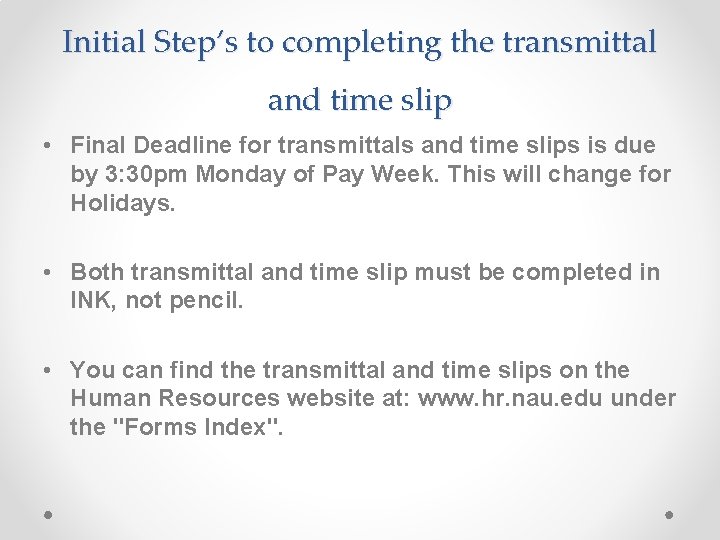 Initial Step's to completing the transmittal and time slip

• Final Deadline for transmittals and time slips is due by 3:30pm Monday of Pay Week. This will change for Holidays.

• Both transmittal and time slip must be completed in INK, not pencil.

• You can find the transmittal and time slips on the Human Resources website at: www.hr.nau.edu under the "Forms Index".